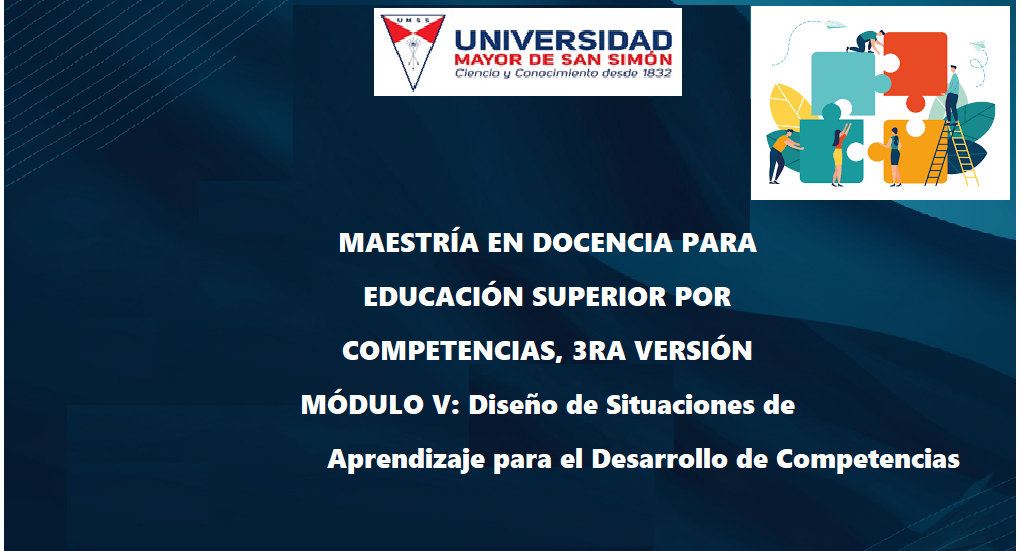 UMSS
UNIVERSIDAD
MAYOR DE SAN SIMÓN
Ciencia y Conocimiento desde 1832

MAESTRÍA EN DOCENCIA PARA EDUCACIÓN SUPERIOR POR COMPETENCIAS, 3RA VERSIÓN

MÓDULO V: Diseño de Situaciones de Aprendizaje para el Desarrollo de Competencias